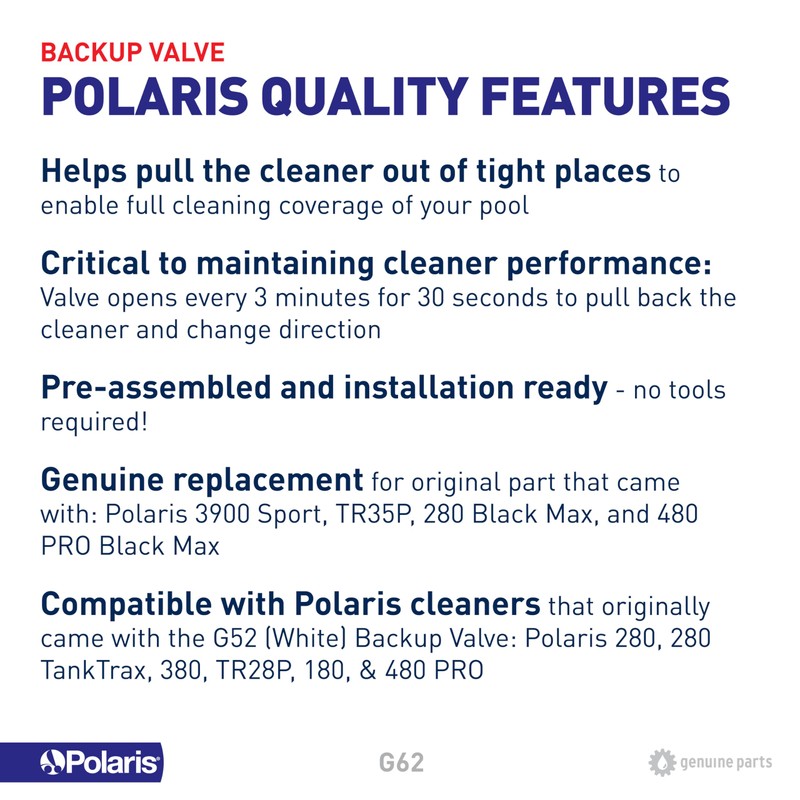 BACKUP VALVE
POLARIS QUALITY FEATURES

Helps pull the cleaner out of tight places to enable full cleaning coverage of your pool

Critical to maintaining cleaner performance: Valve opens every 3 minutes for 30 seconds to pull back the cleaner and change direction

Pre-assembled and installation ready - no tools required!

Genuine replacement for original part that came with: Polaris 3900 Sport, TR35P, 280 Black Max, and 480 PRO Black Max

Compatible with Polaris cleaners that originally came with the G52 (White) Backup Valve: Polaris 280, 280 TankTrax, 380, TR28P, 180, & 480 PRO

Polaris

G62

genuine parts